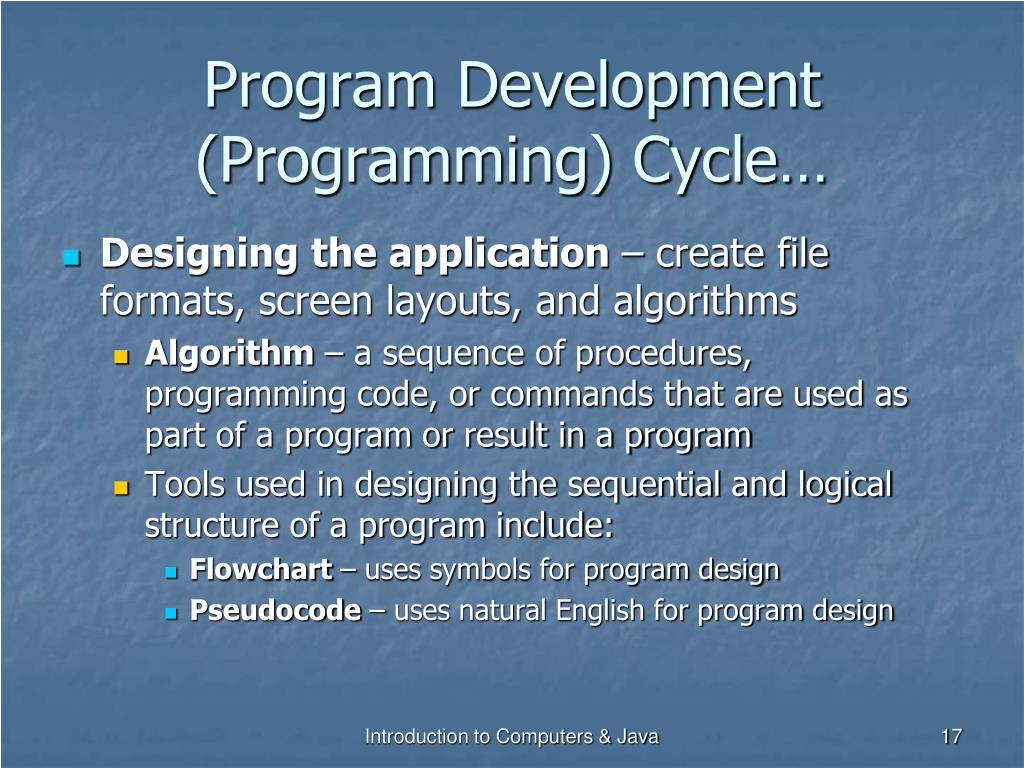 Program Development (Programming) Cycle…

Designing the application – create file formats, screen layouts, and algorithms

Algorithm – a sequence of procedures, programming code, or commands that are used as part of a program or result in a program

Tools used in designing the sequential and logical structure of a program include:

Flowchart – uses symbols for program design

Pseudocode – uses natural English for program design

Introduction to Computers & Java

17